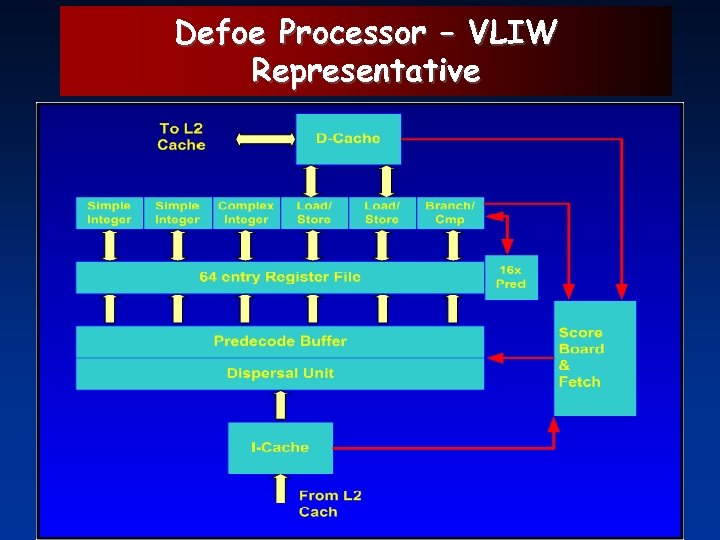 Defoe Processor – VLIW Representative

To L2 Cache

D-Cache

Simple Integer

Simple Integer

Complex Integer

Load/ Store

Load/ Store

Branch/ Cmp

64 entry Register File

16x Pred

Predecode Buffer

Dispersal Unit

Score Board & Fetch

I-Cache

From L2 Cach